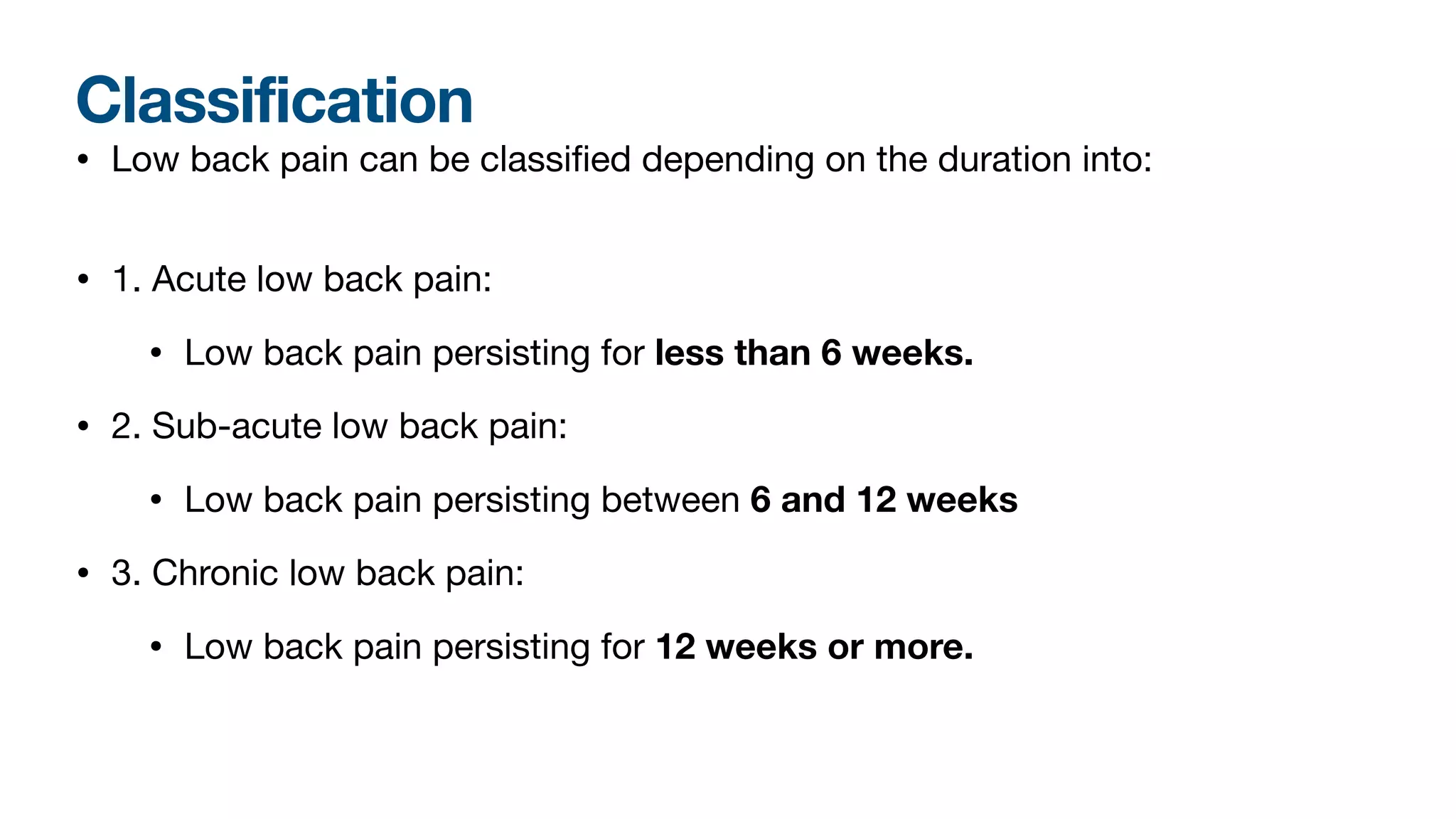 Classification

• Low back pain can be classified depending on the duration into:

• 1. Acute low back pain:

• Low back pain persisting for less than 6 weeks.

• 2. Sub-acute low back pain:

• Low back pain persisting between 6 and 12 weeks

• 3. Chronic low back pain:

• Low back pain persisting for 12 weeks or more.